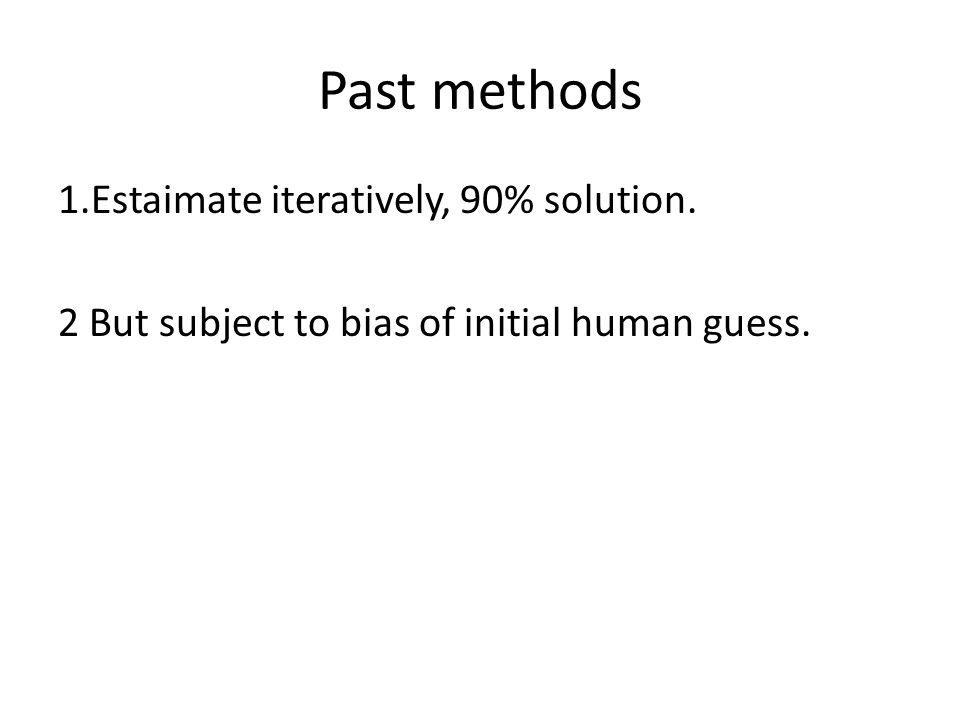 Past methods

1.Estaimate iteratively, 90% solution.

2 But subject to bias of initial human guess.